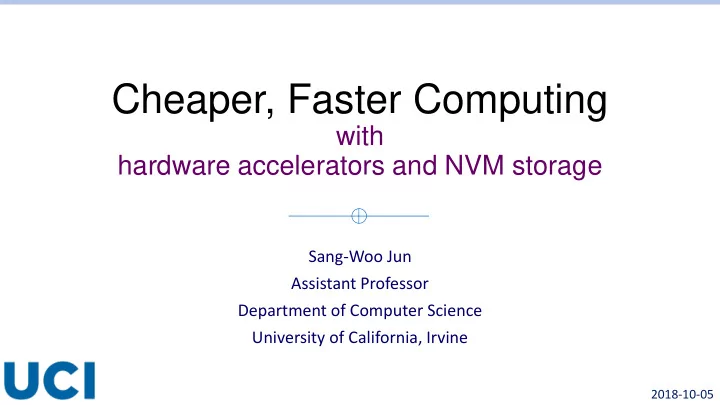 Cheaper, Faster Computing
with
hardware accelerators and NVM storage

Sang-Woo Jun
Assistant Professor
Department of Computer Science
University of California, Irvine

UCI

2018-10-05